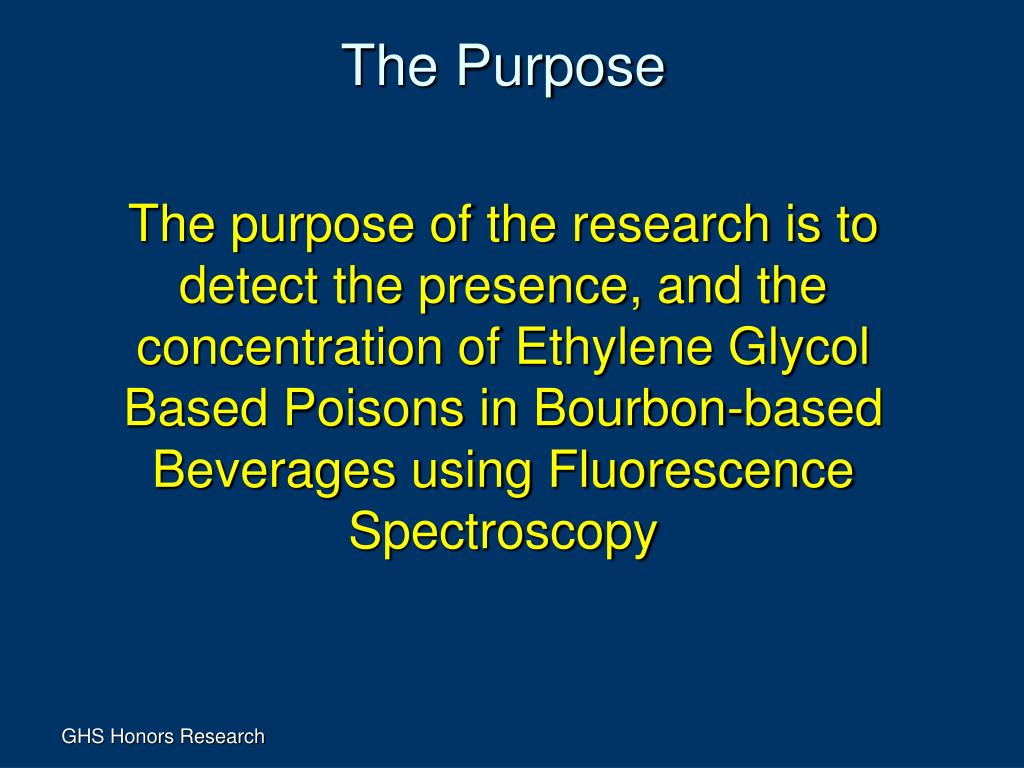 The Purpose

The purpose of the research is to detect the presence, and the concentration of Ethylene Glycol Based Poisons in Bourbon-based Beverages using Fluorescence Spectroscopy

GHS Honors Research